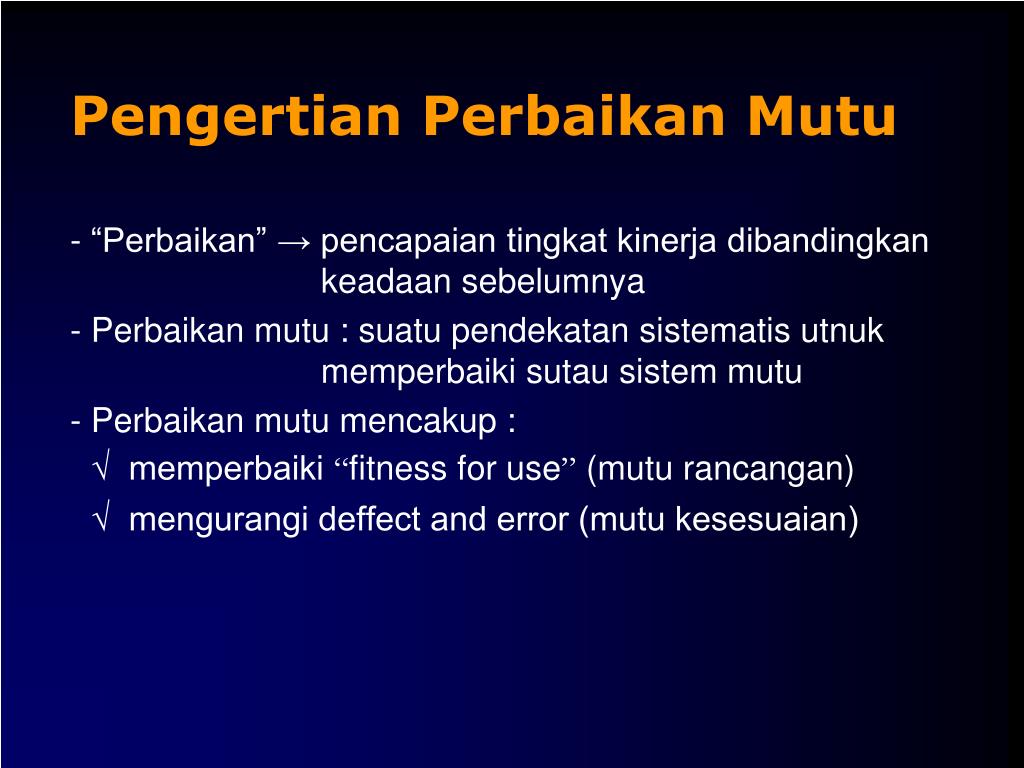 Pengertian Perbaikan Mutu

- “Perbaikan” → pencapaian tingkat kinerja dibandingkan keadaan sebelumnya

- Perbaikan mutu : suatu pendekatan sistematis utnuk memperbaiki sutau sistem mutu

- Perbaikan mutu mencakup :

√ memperbaiki “fitness for use” (mutu rancangan)

√ mengurangi deffect and error (mutu kesesuaian)